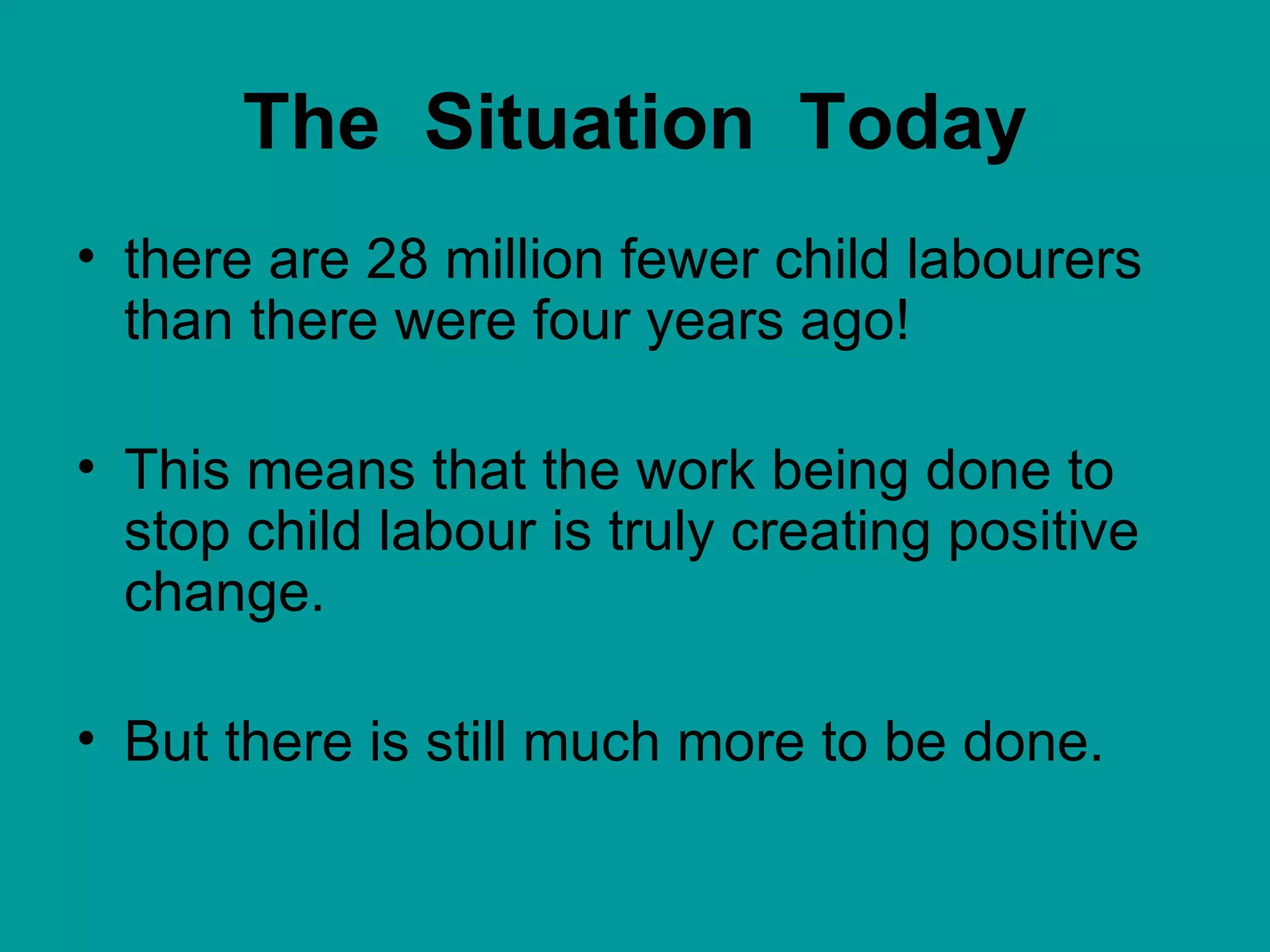 The Situation Today

• there are 28 million fewer child labourers than there were four years ago!

• This means that the work being done to stop child labour is truly creating positive change.

• But there is still much more to be done.